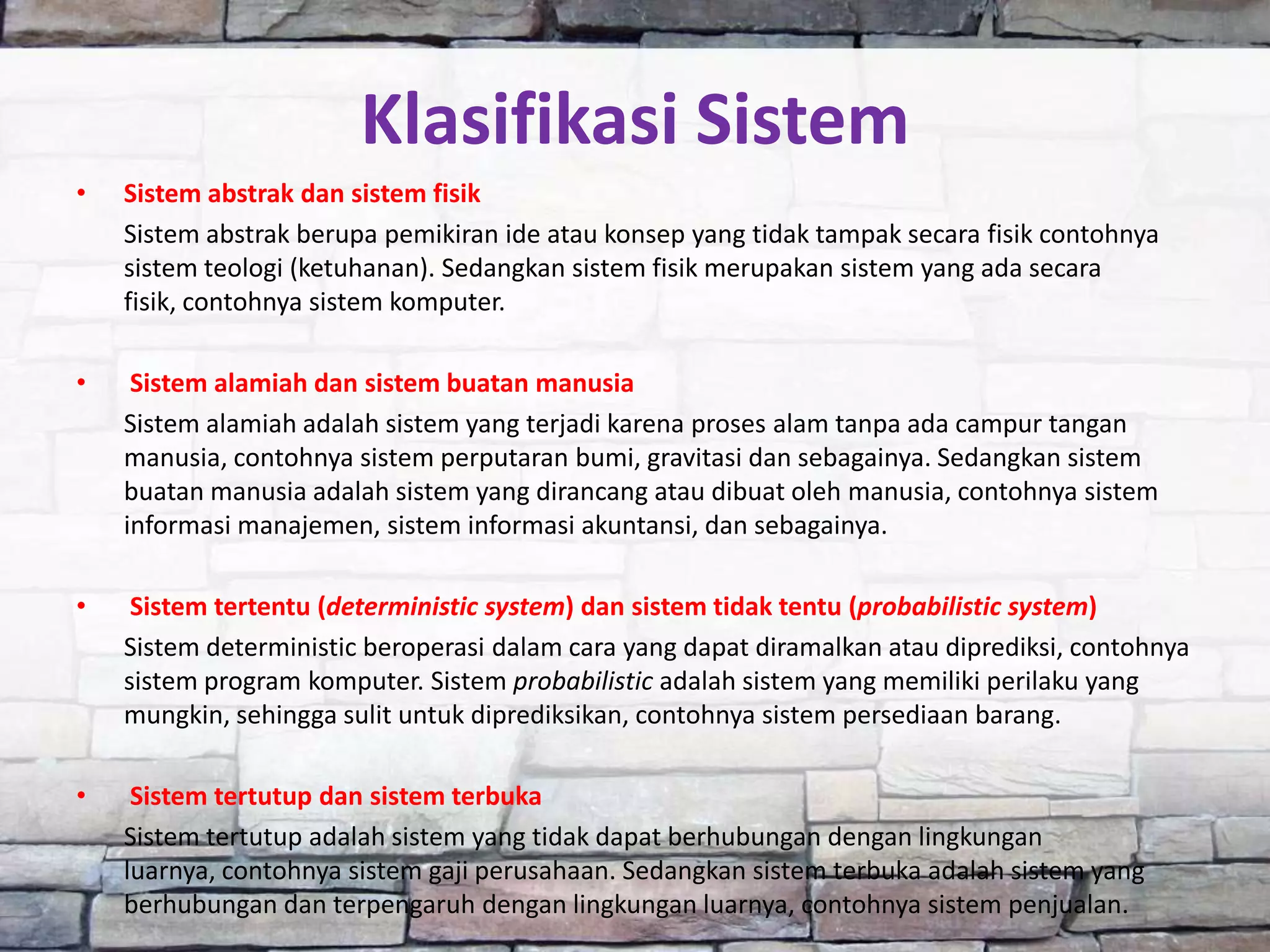 Klasifikasi Sistem

• Sistem abstrak dan sistem fisik

Sistem abstrak berupa pemikiran ide atau konsep yang tidak tampak secara fisik contohnya sistem teologi (ketuhanan). Sedangkan sistem fisik merupakan sistem yang ada secara fisik, contohnya sistem komputer.

• Sistem alamiah dan sistem buatan manusia

Sistem alamiah adalah sistem yang terjadi karena proses alam tanpa ada campur tangan manusia, contohnya sistem perputaran bumi, gravitasi dan sebagainya. Sedangkan sistem buatan manusia adalah sistem yang dirancang atau dibuat oleh manusia, contohnya sistem informasi manajemen, sistem informasi akuntansi, dan sebagainya.

• Sistem tertentu (deterministic system) dan sistem tidak tentu (probabilistic system)

Sistem deterministic beroperasi dalam cara yang dapat diramalkan atau diprediksi, contohnya sistem program komputer. Sistem probabilistic adalah sistem yang memiliki perilaku yang mungkin, sehingga sulit untuk diprediksikan, contohnya sistem persediaan barang.

• Sistem tertutup dan sistem terbuka

Sistem tertutup adalah sistem yang tidak dapat berhubungan dengan lingkungan luarnya, contohnya sistem gaji perusahaan. Sedangkan sistem terbuka adalah sistem yang berhubungan dan terpengaruh dengan lingkungan luarnya, contohnya sistem penjualan.